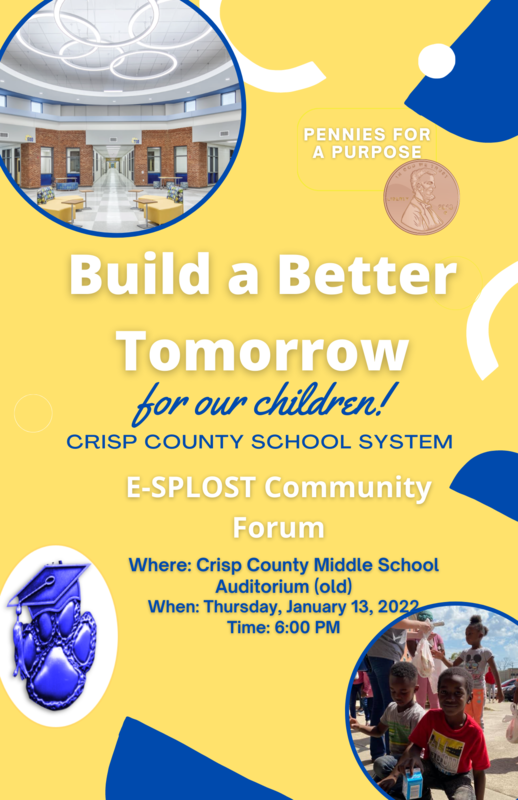 PENNIES FOR A PURPOSE

Build a Better Tomorrow

for our children!

CRISP COUNTY SCHOOL SYSTEM

E-SPLOST Community Forum

Where: Crisp County Middle School Auditorium (old)
When: Thursday, January 13, 2022
Time: 6:00 PM